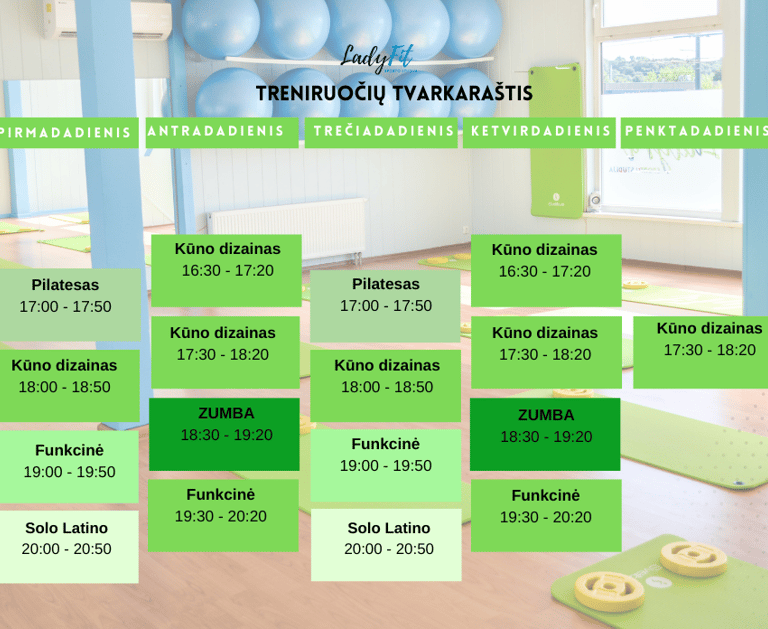 LadyFit

TRENIRUOČIŲ TVARKARAŠTIS

PIRMADADIENIS

Pilatesas
17:00 - 17:50

Kūno dizainas
18:00 - 18:50

Funkcinė
19:00 - 19:50

Solo Latino
20:00 - 20:50

ANTRADADIENIS

Kūno dizainas
16:30 - 17:20

Kūno dizainas
17:30 - 18:20

ZUMBA
18:30 - 19:20

Funkcinė
19:30 - 20:20

TREČIADADIENIS

Pilatesas
17:00 - 17:50

Kūno dizainas
18:00 - 18:50

Funkcinė
19:00 - 19:50

Solo Latino
20:00 - 20:50

KETVIRDADIENIS

Kūno dizainas
16:30 - 17:20

Kūno dizainas
17:30 - 18:20

ZUMBA
18:30 - 19:20

Funkcinė
19:30 - 20:20

PENKTADADIENIS

Kūno dizainas
17:30 - 18:20